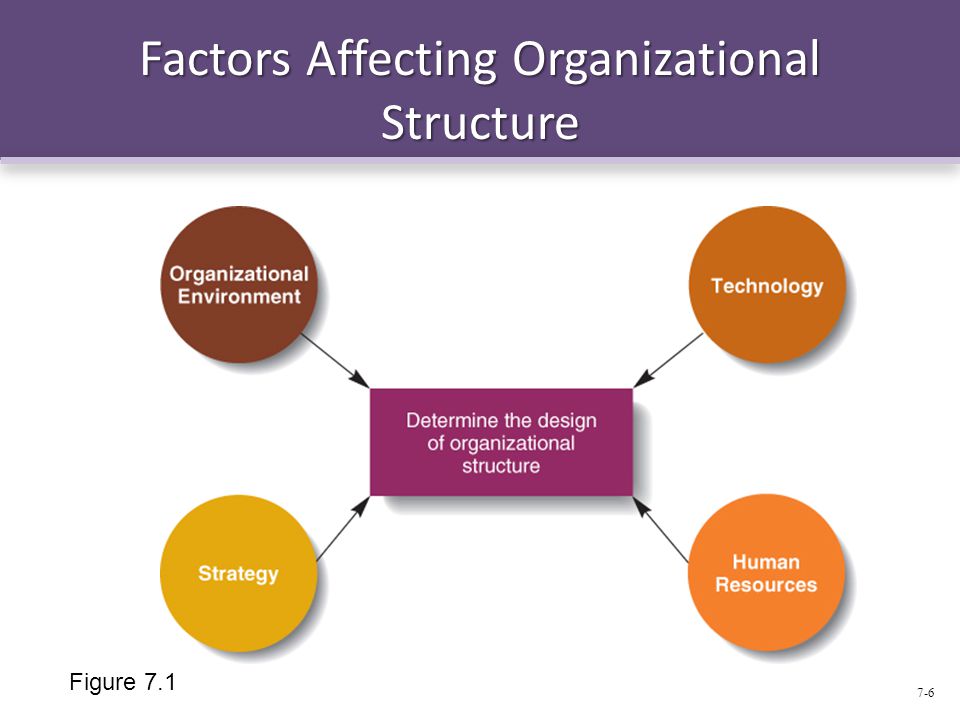 Factors Affecting Organizational Structure

Organizational Environment

Technology

Determine the design of organizational structure

Strategy

Human Resources

Figure 7.1

7-6